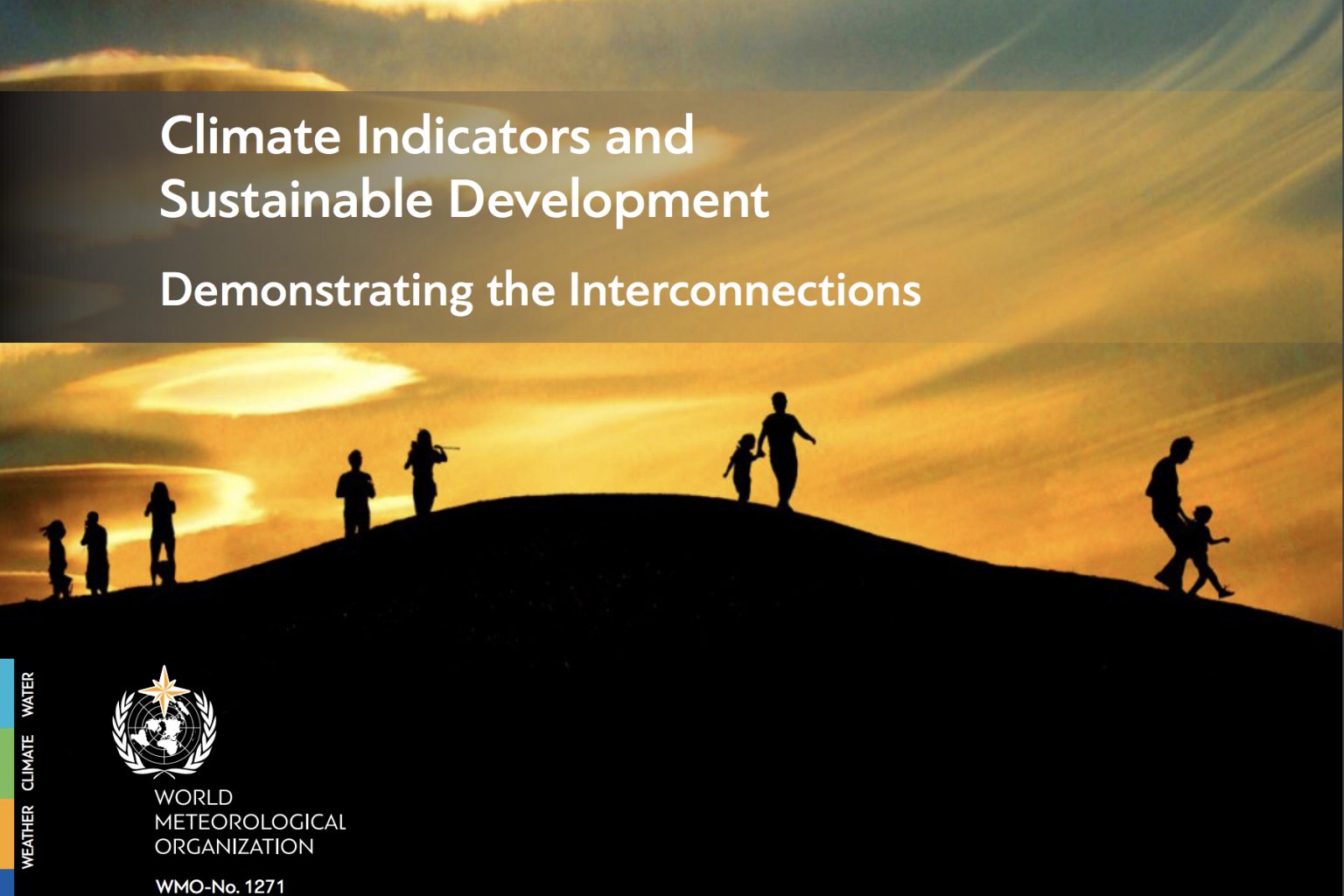 Climate Indicators and Sustainable Development

Demonstrating the Interconnections

WEATHER CLIMATE WATER

WORLD
METEOROLOGICAL
ORGANIZATION

WMO-No. 1271